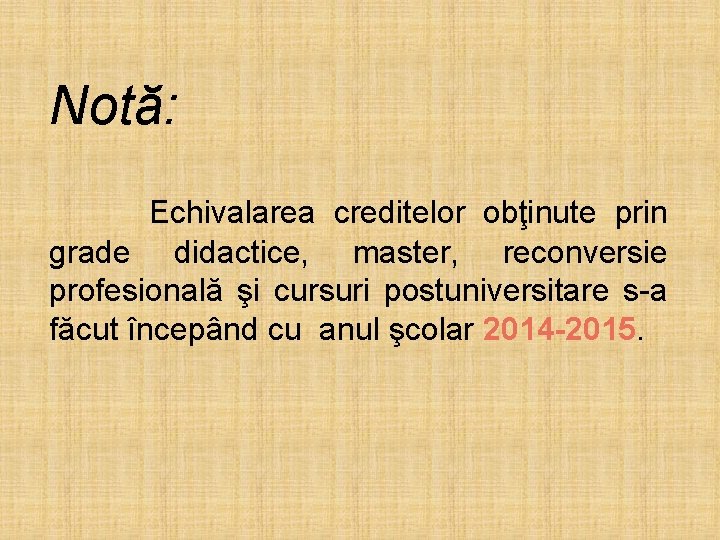 Notă:

Echivalarea creditelor obţinute prin grade didactice, master, reconversie profesională şi cursuri postuniversitare s-a făcut începând cu anul şcolar 2014-2015.